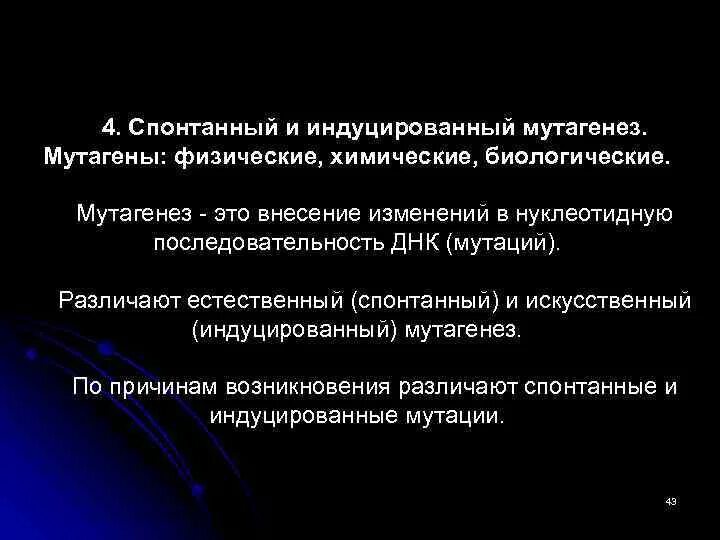 4. Спонтанный и индуцированный мутагенез. Мутагены: физические, химические, биологические.

Мутагенез - это внесение изменений в нуклеотидную последовательность ДНК (мутаций).

Различают естественный (спонтанный) и искусственный (индуцированный) мутагенез.

По причинам возникновения различают спонтанные и индуцированные мутации.

43